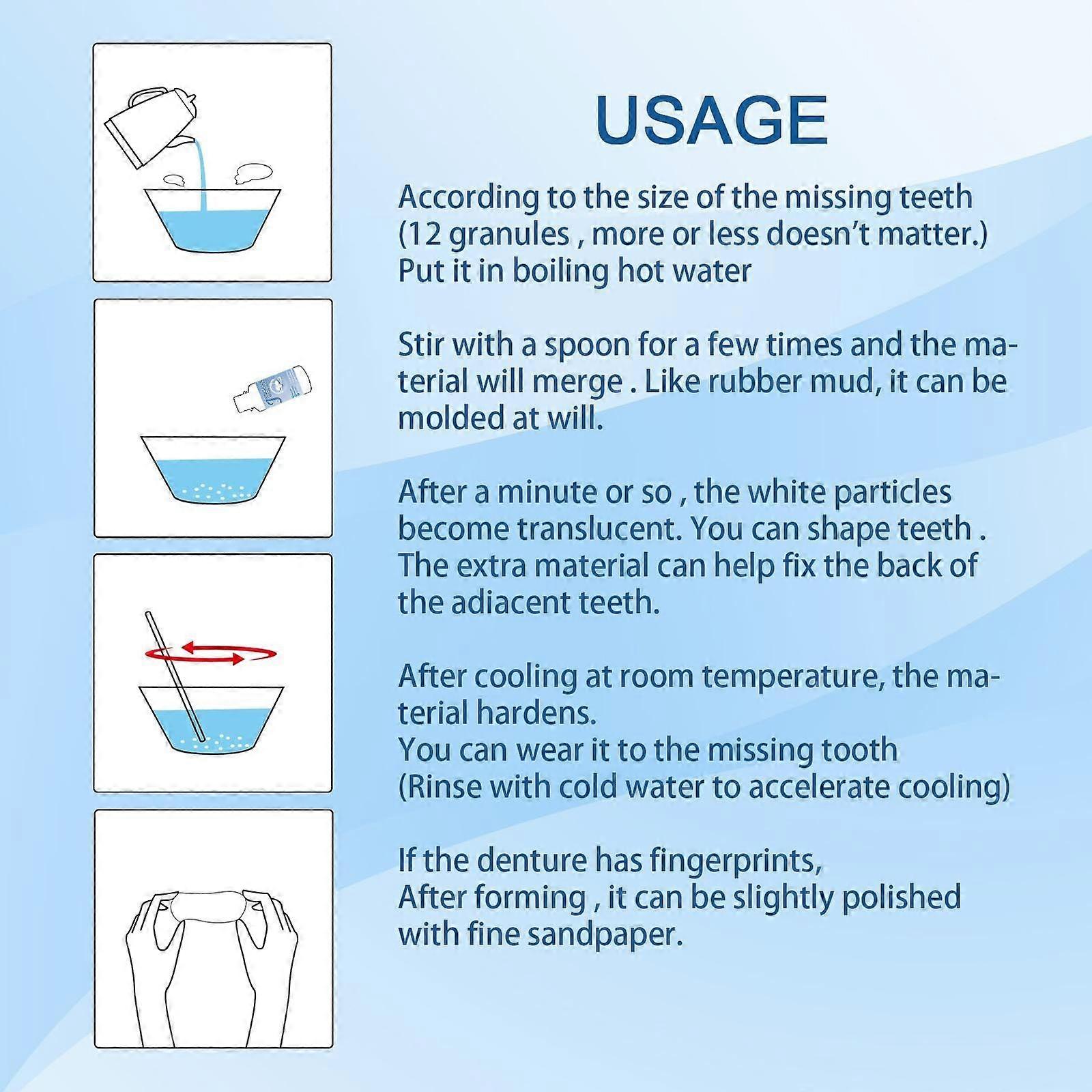 USAGE

According to the size of the missing teeth (12 granules , more or less doesn't matter.) Put it in boiling hot water

Stir with a spoon for a few times and the material will merge . Like rubber mud, it can be molded at will.

After a minute or so , the white particles become translucent. You can shape teeth . The extra material can help fix the back of the adiacent teeth.

After cooling at room temperature, the material hardens.
You can wear it to the missing tooth
(Rinse with cold water to accelerate cooling)

If the denture has fingerprints,
After forming , it can be slightly polished with fine sandpaper.